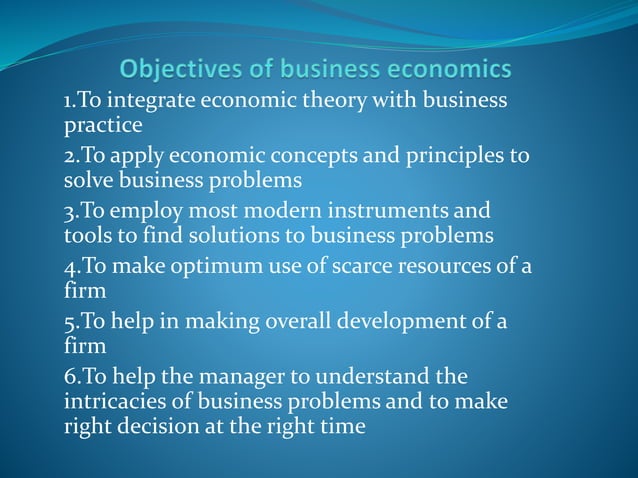 Objectives of business economics

1.To integrate economic theory with business practice

2.To apply economic concepts and principles to solve business problems

3.To employ most modern instruments and tools to find solutions to business problems

4.To make optimum use of scarce resources of a firm

5.To help in making overall development of a firm

6.To help the manager to understand the intricacies of business problems and to make right decision at the right time